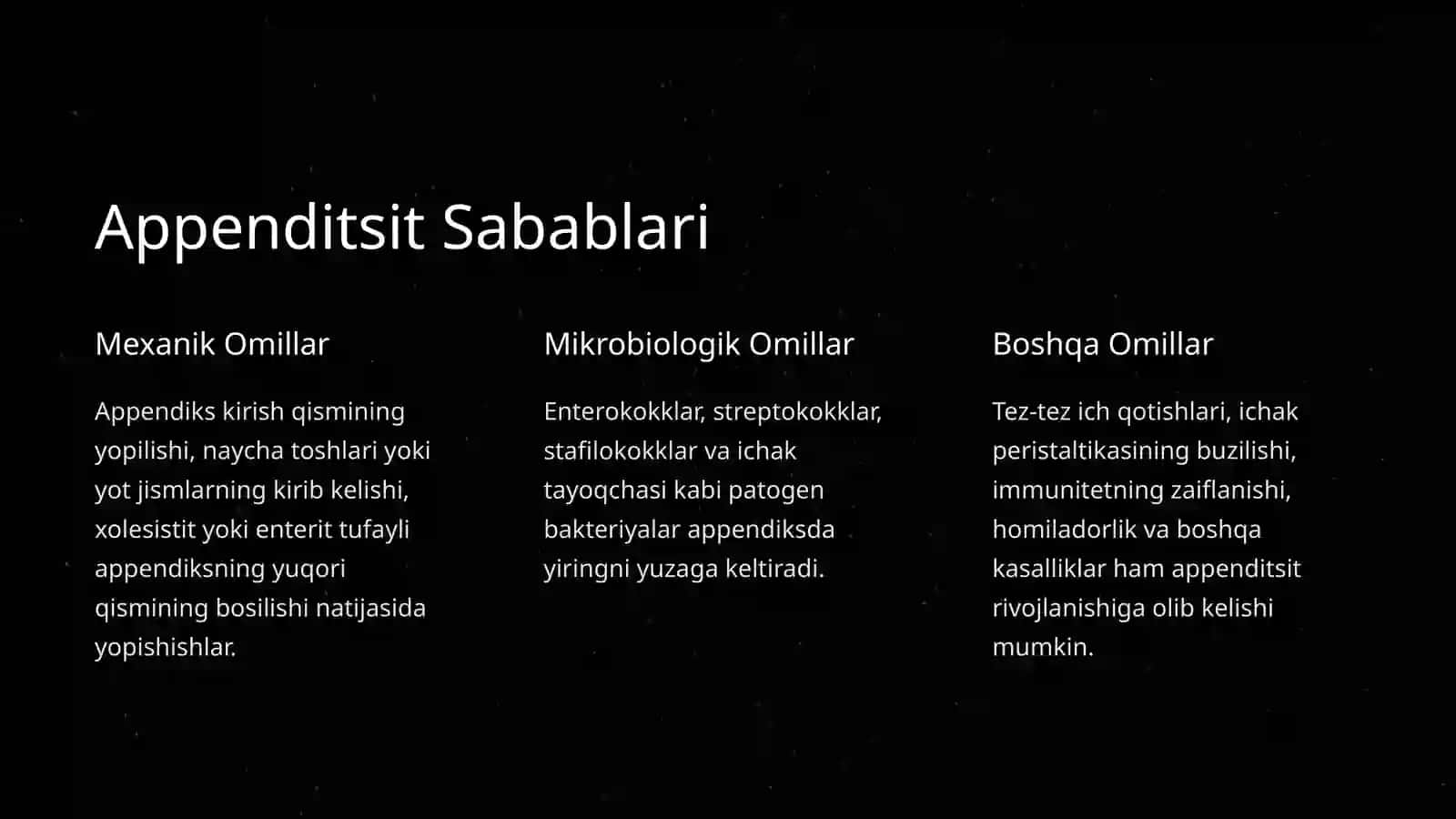 Appenditsit Sabablari

Mexanik Omillar

Appendiks kirish qismining yopilishi, naycha toshlari yoki yot jismlarning kirib kelishi, xolesistit yoki enterit tufayli appendiksning yuqori qismining bosilishi natijasida yopishishlar.

Mikrobiologik Omillar

Enterokokklar, streptokokklar, stafilokokklar va ichak tayoqchasi kabi patogen bakteriyalar appendiksda yiringni yuzaga keltiradi.

Boshqa Omillar

Tez-tez ich qotishlari, ichak peristaltikasining buzilishi, immunitetning zaiflanishi, homiladorlik va boshqa kasalliklar ham appenditsit rivojlanishiga olib kelishi mumkin.